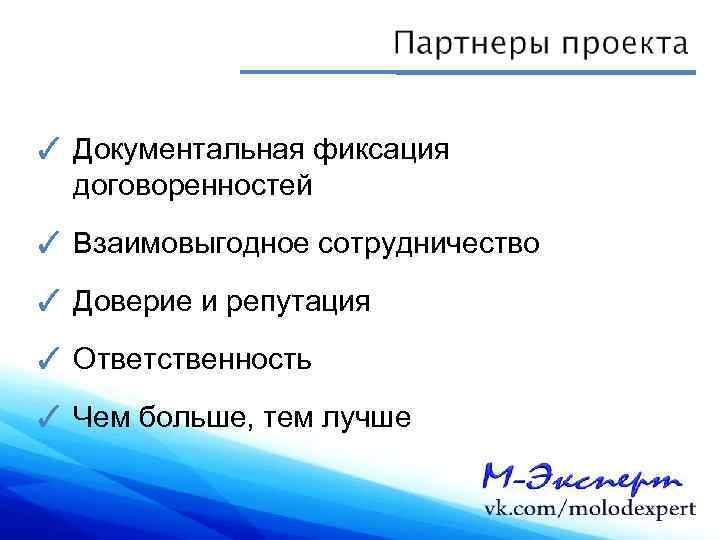 Партнеры проекта

✓ Документальная фиксация договоренностей

✓ Взаимовыгодное сотрудничество

✓ Доверие и репутация

✓ Ответственность

✓ Чем больше, тем лучше

М-Эксперт
vk.com/molodexpert